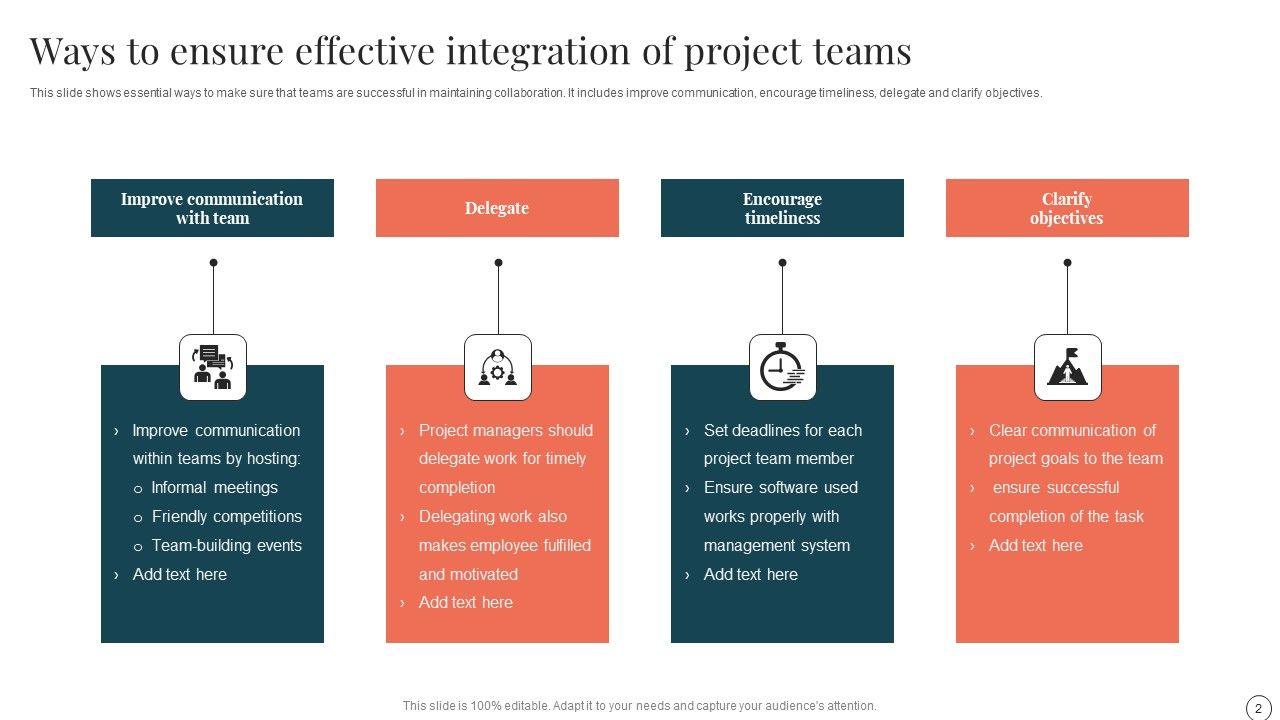 Ways to ensure effective integration of project teams

This slide shows essential ways to make sure that teams are successful in maintaining collaboration. It includes improve communication, encourage timeliness, delegate and clarify objectives.

Improve communication with team

› Improve communication within teams by hosting:
o Informal meetings
o Friendly competitions
o Team-building events
› Add text here

Delegate

› Project managers should delegate work for timely completion
› Delegating work also makes employee fulfilled and motivated
› Add text here

Encourage timeliness

› Set deadlines for each project team member
› Ensure software used works properly with management system
› Add text here

Clarify objectives

› Clear communication of project goals to the team
› ensure successful completion of the task
› Add text here

This slide is 100% editable. Adapt it to your needs and capture your audience's attention.

2